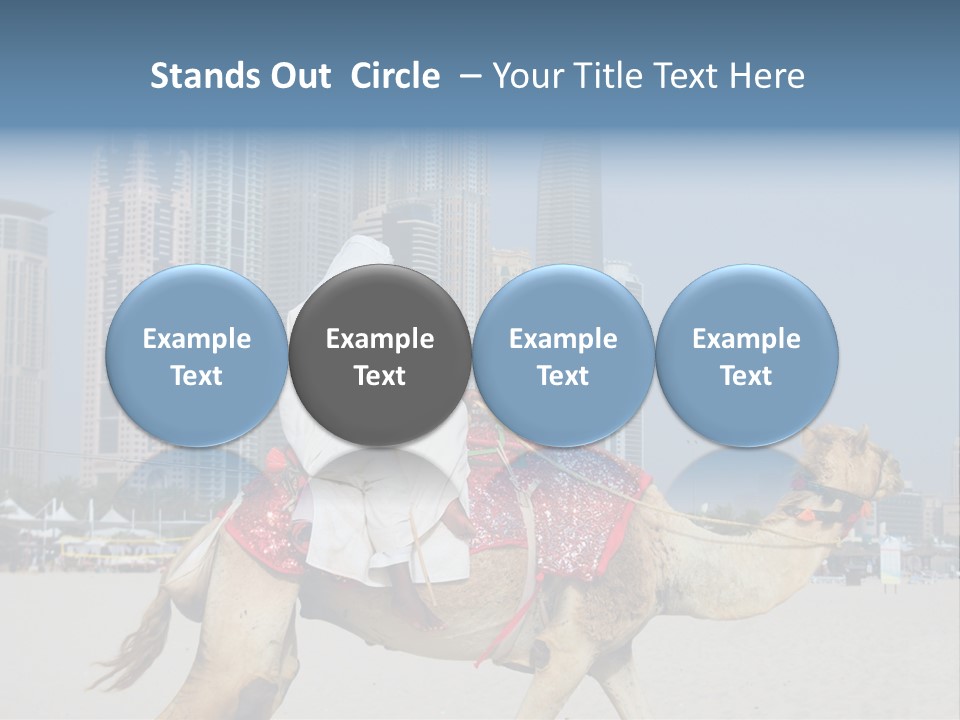 Stands Out Circle – Your Title Text Here

Example Text

Example Text

Example Text

Example Text